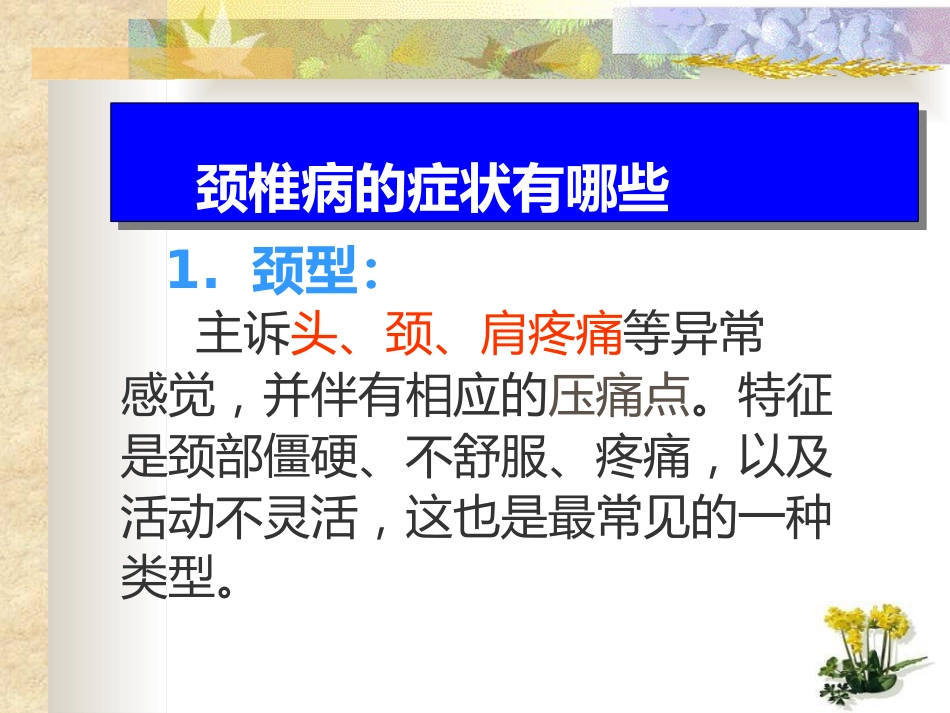 颈椎病的症状有哪些

1．颈型：

主诉头、颈、肩疼痛等异常感觉，并伴有相应的压痛点。特征是颈部僵硬、不舒服、疼痛，以及活动不灵活，这也是最常见的一种类型。